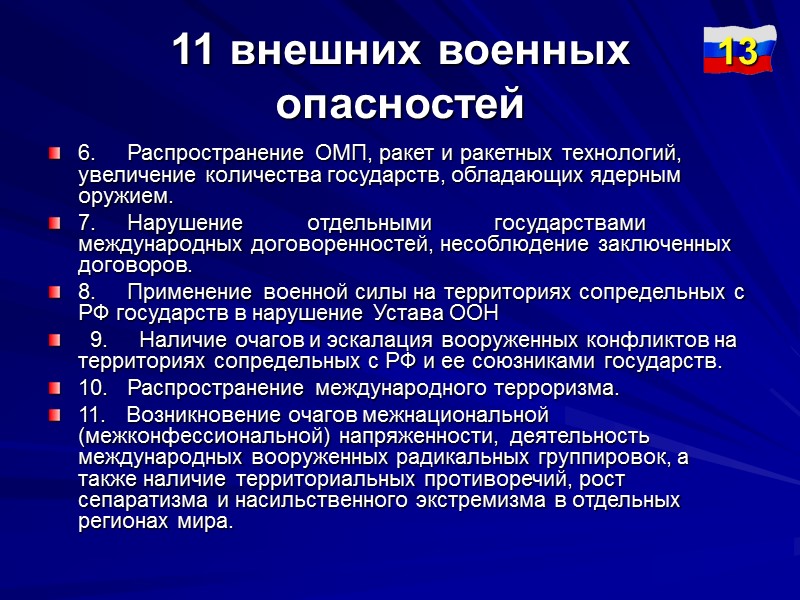 11 внешних военных опасностей

13

6. Распространение ОМП, ракет и ракетных технологий, увеличение количества государств, обладающих ядерным оружием.

7. Нарушение отдельными государствами международных договоренностей, несоблюдение заключенных договоров.

8. Применение военной силы на территориях сопредельных с РФ государств в нарушение Устава ООН

9. Наличие очагов и эскалация вооруженных конфликтов на территориях сопредельных с РФ и ее союзниками государств.

10. Распространение международного терроризма.

11. Возникновение очагов межнациональной (межконфессиональной) напряженности, деятельность международных вооруженных радикальных группировок, а также наличие территориальных противоречий, рост сепаратизма и насильственного экстремизма в отдельных регионах мира.